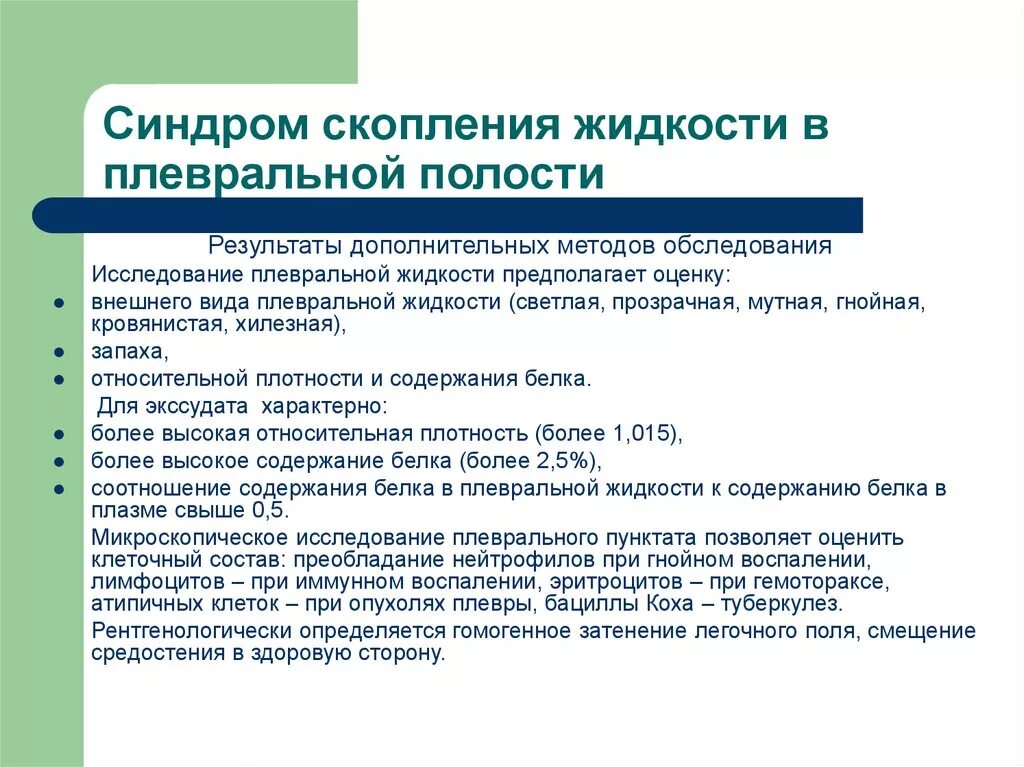 Синдром скопления жидкости в плевральной полости

Результаты дополнительных методов обследования

Исследование плевральной жидкости предполагает оценку:

- внешнего вида плевральной жидкости (светлая, прозрачная, мутная, гнойная, кровянистая, хилезная),
- запаха,
- относительной плотности и содержания белка.

Для экссудата характерно:

- более высокая относительная плотность (более 1,015),
- более высокое содержание белка (более 2,5%),
- соотношение содержания белка в плевральной жидкости к содержанию белка в плазме свыше 0,5.

Микроскопическое исследование плеврального пунктата позволяет оценить клеточный состав: преобладание нейтрофилов при гнойном воспалении, лимфоцитов – при иммунном воспалении, эритроцитов – при гемотораксе, атипичных клеток – при опухолях плевры, бациллы Коха – туберкулез.

Рентгенологически определяется гомогенное затенение легочного поля, смещение средостения в здоровую сторону.